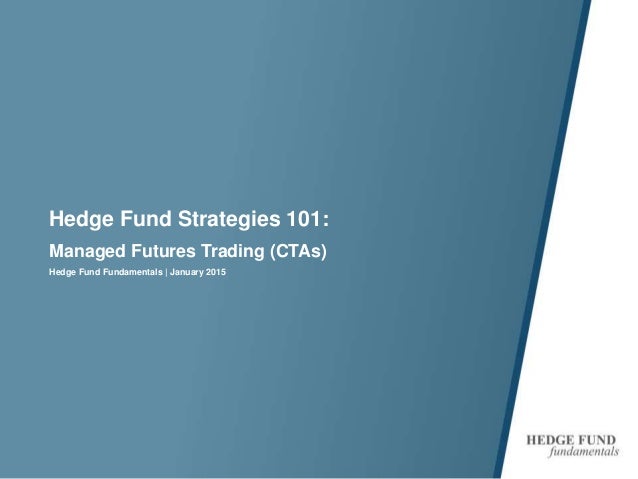 Hedge Fund Strategies 101:

Managed Futures Trading (CTAs)

Hedge Fund Fundamentals | January 2015

HEDGE FUND
fundamentals